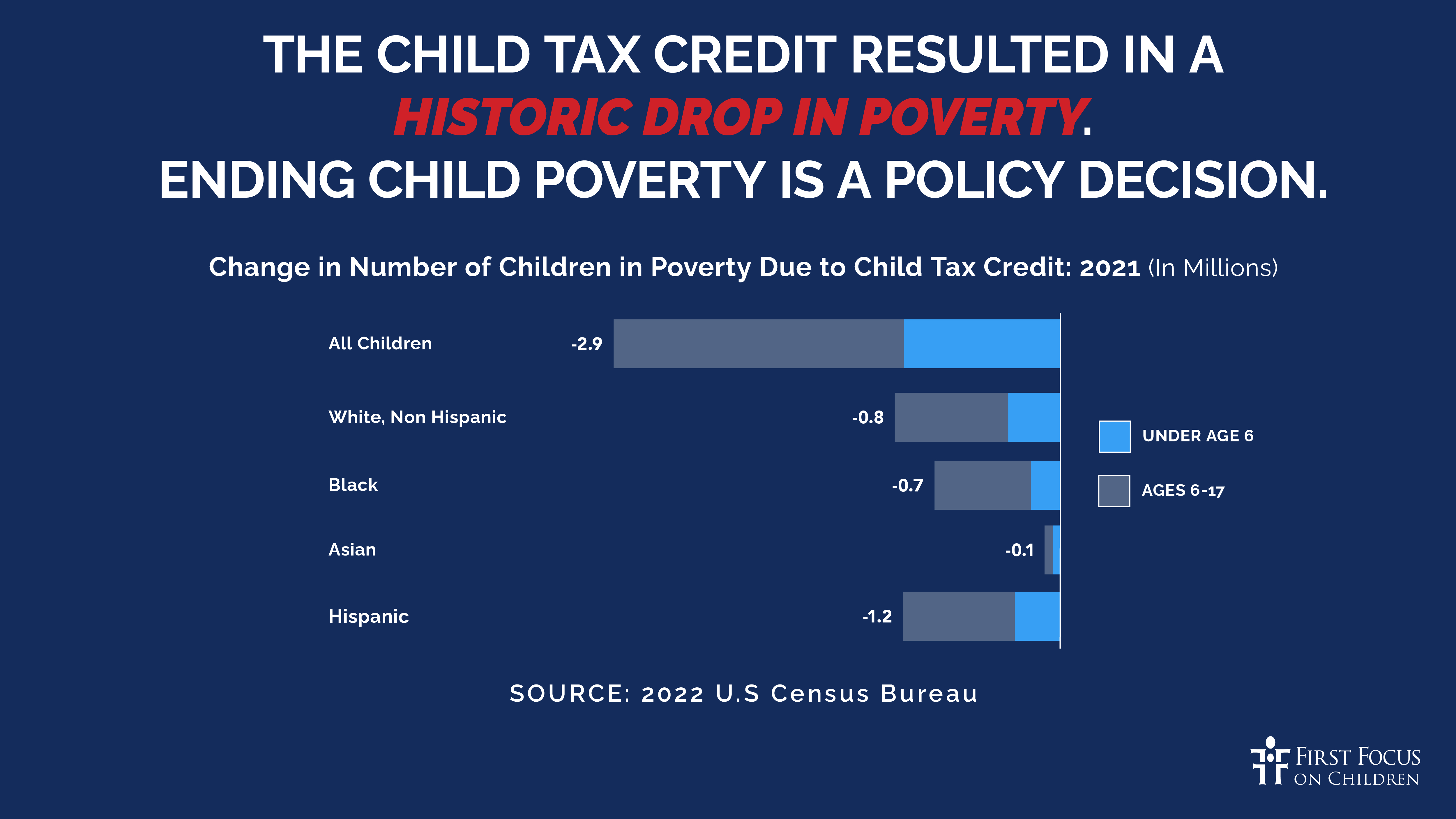 THE CHILD TAX CREDIT RESULTED IN A HISTORIC DROP IN POVERTY.
ENDING CHILD POVERTY IS A POLICY DECISION.

Change in Number of Children in Poverty Due to Child Tax Credit: 2021 (In Millions)

All Children -2.9
White, Non Hispanic -0.8
Black -0.7
Asian -0.1
Hispanic -1.2

UNDER AGE 6
AGES 6-17

SOURCE: 2022 U.S Census Bureau

FIRST FOCUS ON CHILDREN